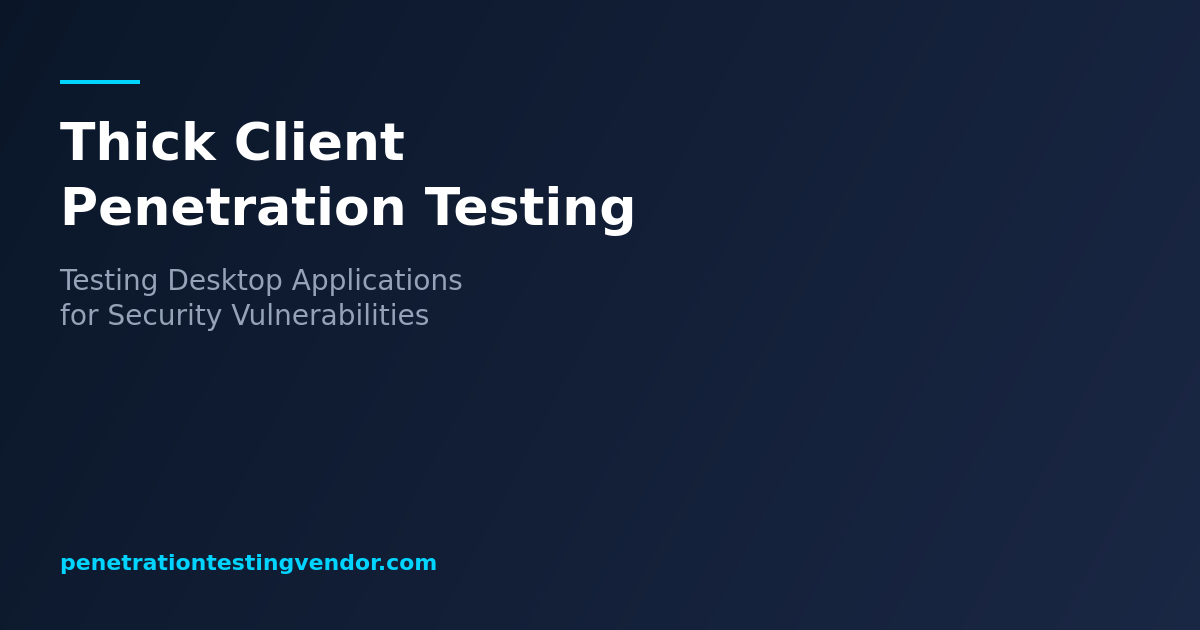 Thick Client
Penetration Testing

Testing Desktop Applications
for Security Vulnerabilities

penetrationtestingvendor.com